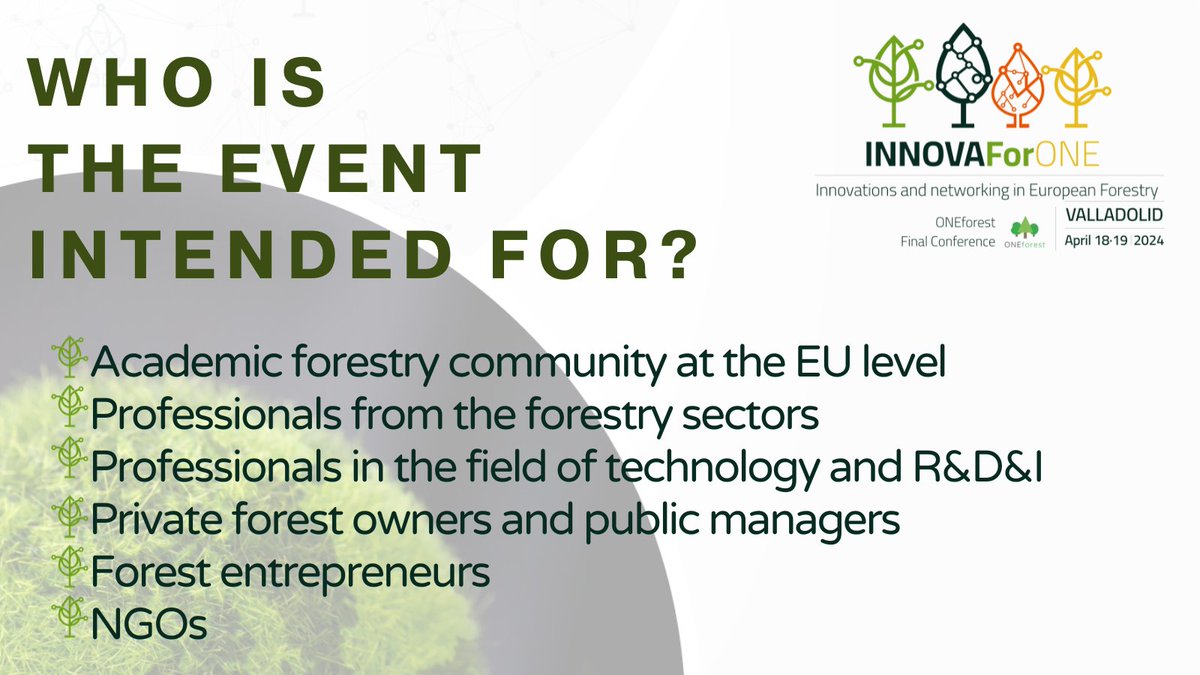 WHO IS THE EVENT INTENDED FOR?

INNOVAForONE
Innovations and networking in European Forestry
ONEforest Final Conference
ONEforest
VALLADOLID
April 18·19 2024

Academic forestry community at the EU level
Professionals from the forestry sectors
Professionals in the field of technology and R&D&I
Private forest owners and public managers
Forest entrepreneurs
NGOs